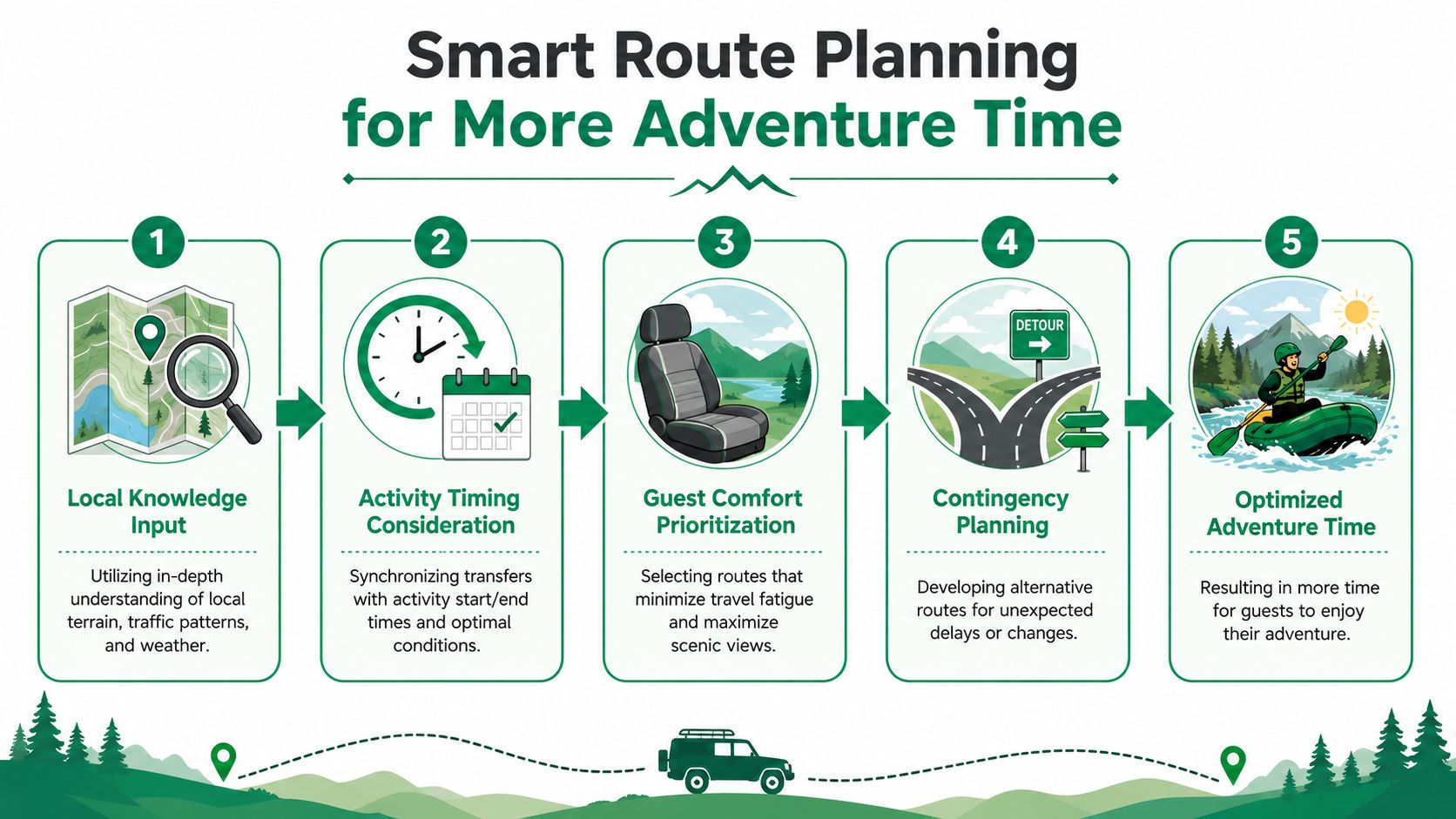 Smart Route Planning
for More Adventure Time

1

Local Knowledge Input

Utilizing in-depth understanding of local terrain, traffic patterns, and weather.

2

Activity Timing Consideration

Synchronizing transfers with activity start/end times and optimal conditions.

3

Guest Comfort Prioritization

Selecting routes that minimize travel fatigue and maximize scenic views.

4

DETOUR

Contingency Planning

Developing alternative routes for unexpected delays or changes.

5

Optimized Adventure Time

Resulting in more time for guests to enjoy their adventure.